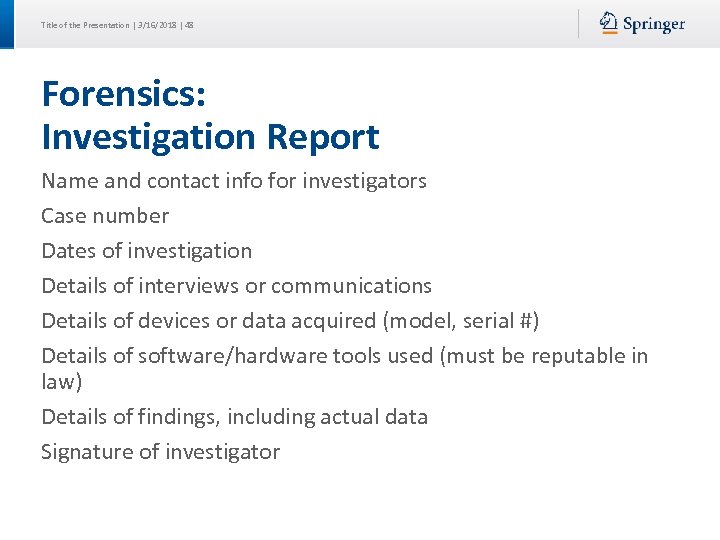 Title of the Presentation | 3/16/2018 | 48

Springer

Forensics:
Investigation Report

Name and contact info for investigators

Case number

Dates of investigation

Details of interviews or communications

Details of devices or data acquired (model, serial #)

Details of software/hardware tools used (must be reputable in law)

Details of findings, including actual data

Signature of investigator